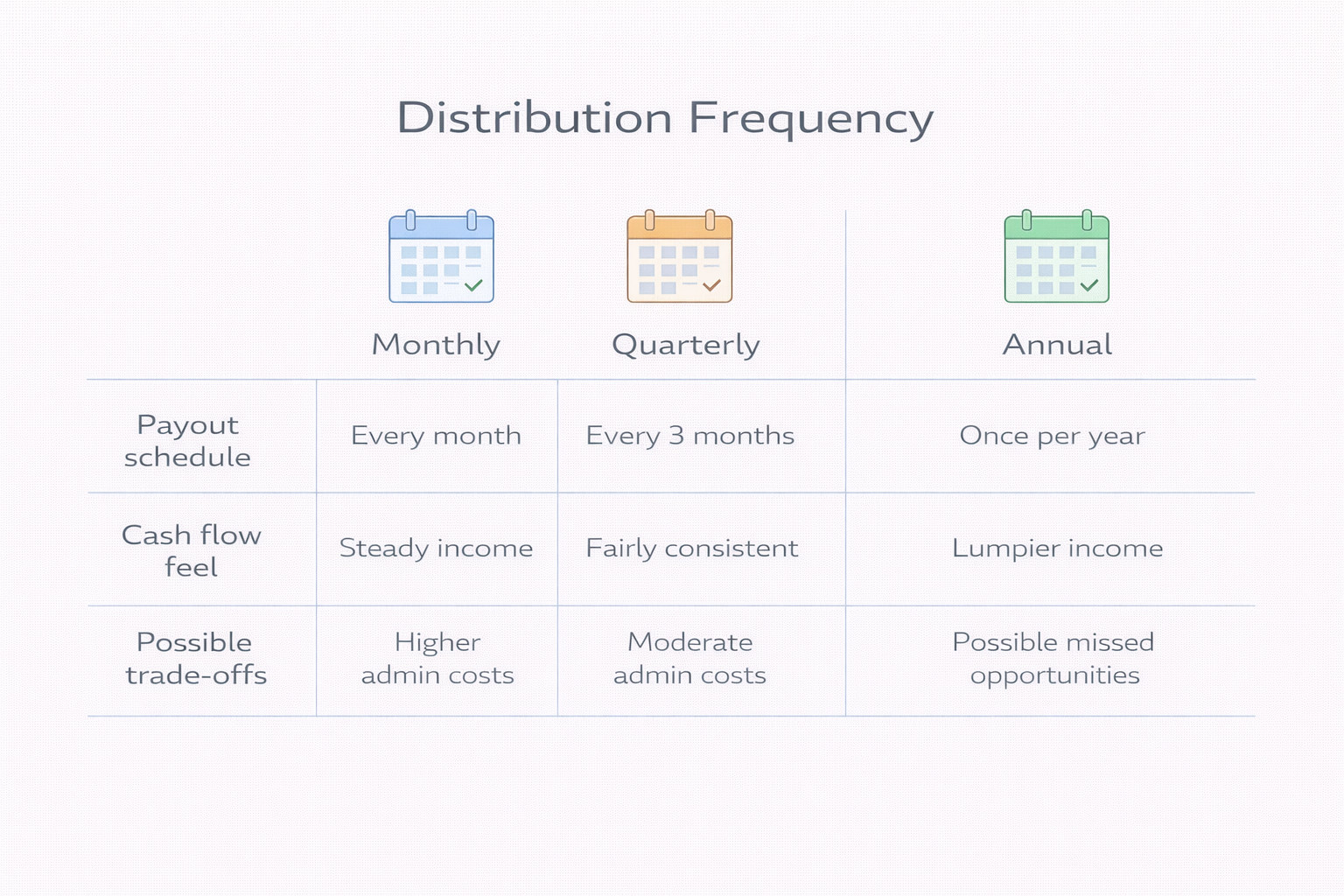 Distribution Frequency

| | Monthly | Quarterly | Annual |
|---|---|---|---|
| Payout schedule | Every month | Every 3 months | Once per year |
| Cash flow feel | Steady income | Fairly consistent | Lumpier income |
| Possible trade-offs | Higher admin costs | Moderate admin costs | Possible missed opportunities |